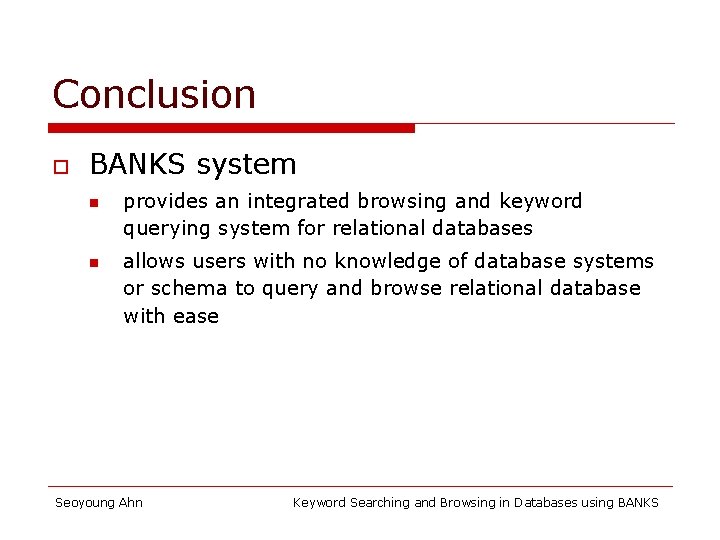 Conclusion

BANKS system

provides an integrated browsing and keyword querying system for relational databases

allows users with no knowledge of database systems or schema to query and browse relational database with ease

Seoyoung Ahn

Keyword Searching and Browsing in Databases using BANKS